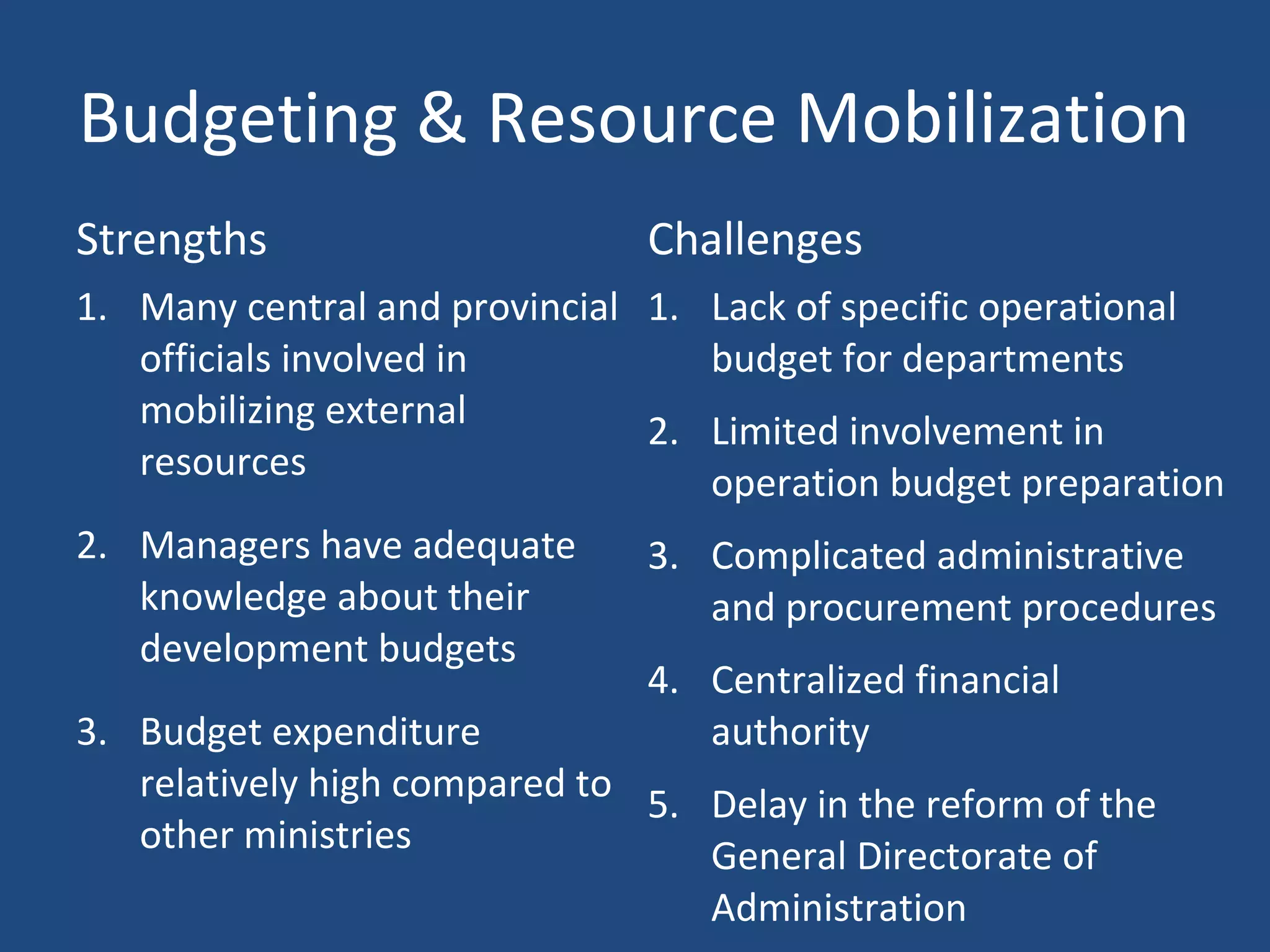 Budgeting & Resource Mobilization

Strengths

1. Many central and provincial officials involved in mobilizing external resources

2. Managers have adequate knowledge about their development budgets

3. Budget expenditure relatively high compared to other ministries

Challenges

1. Lack of specific operational budget for departments

2. Limited involvement in operation budget preparation

3. Complicated administrative and procurement procedures

4. Centralized financial authority

5. Delay in the reform of the General Directorate of Administration